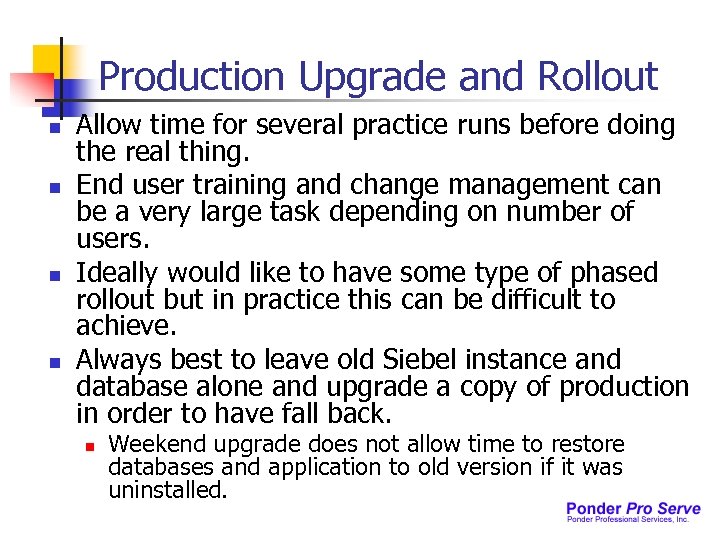 Production Upgrade and Rollout

- Allow time for several practice runs before doing the real thing.
- End user training and change management can be a very large task depending on number of users.
- Ideally would like to have some type of phased rollout but in practice this can be difficult to achieve.
- Always best to leave old Siebel instance and database alone and upgrade a copy of production in order to have fall back.
  - Weekend upgrade does not allow time to restore databases and application to old version if it was uninstalled.

Ponder Pro Serve
Ponder Professional Services, Inc.